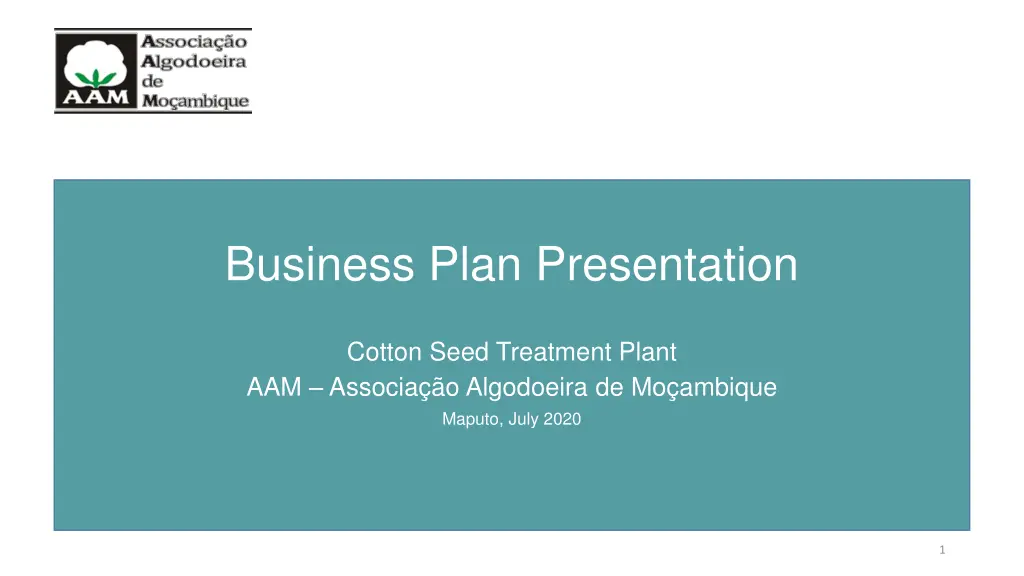 AAM
Associação
Algodoeira
de
Moçambique

Business Plan Presentation

Cotton Seed Treatment Plant
AAM – Associação Algodoeira de Moçambique
Maputo, July 2020

1